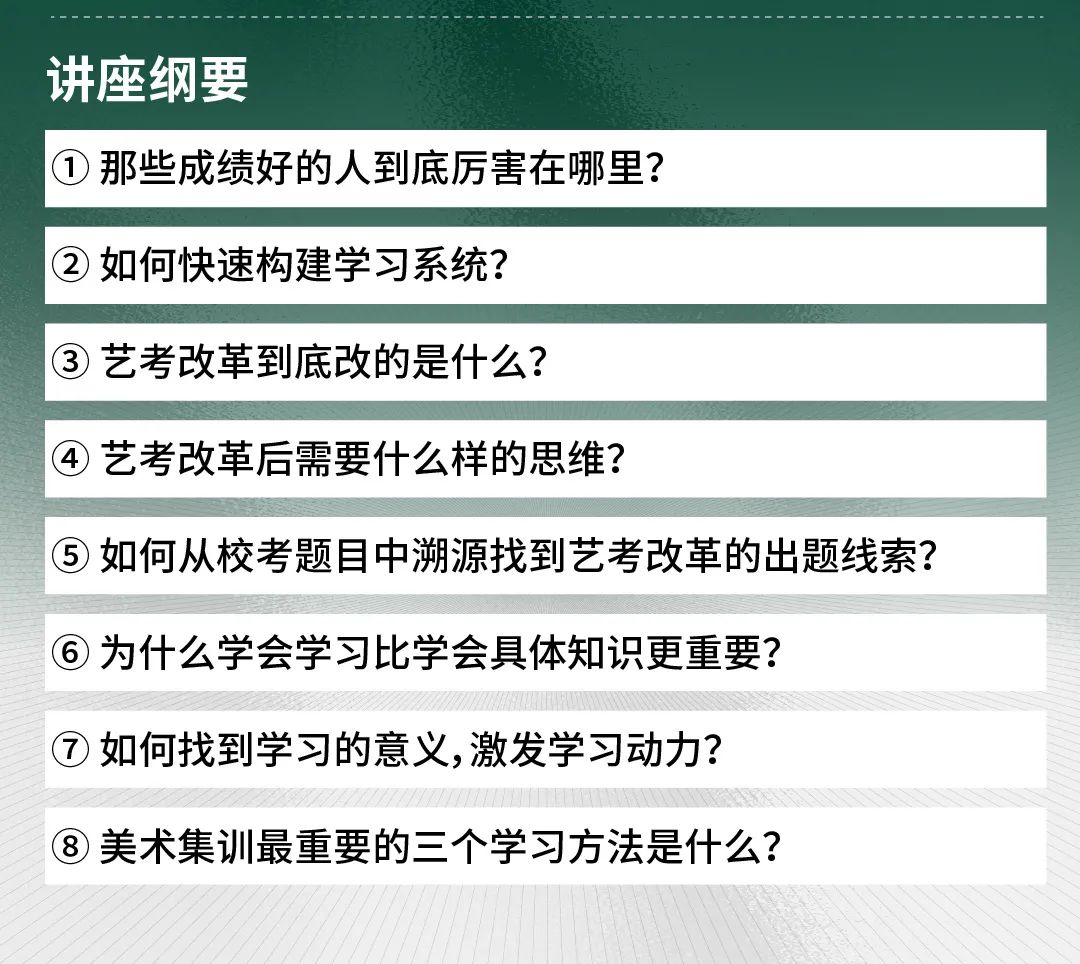 讲座纲要

① 那些成绩好的人到底厉害在哪里？

② 如何快速构建学习系统？

③ 艺考改革到底改的是什么？

④ 艺考改革后需要什么样的思维？

⑤ 如何从校考题目中溯源找到艺考改革的出题线索？

⑥ 为什么学会学习比学会具体知识更重要？

⑦ 如何找到学习的意义，激发学习动力？

⑧ 美术集训最重要的三个学习方法是什么？